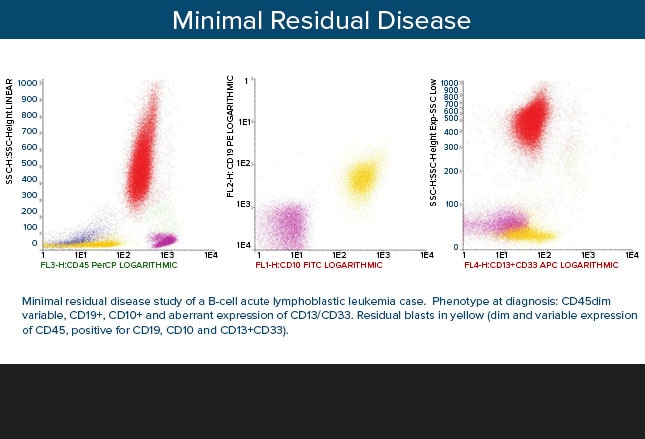 Minimal Residual Disease

SSC-H:SSC-Height LINEAR

1000
900
800
700
600
500
400
300
200
100
0

1 1E1 1E2 1E3 1E4

FL3-H:CD45 PerCP LOGARITHMIC

FL2-H: CD19 PE LOGARITHMIC

1
1E1
1E2
1E3
1E4

1 1E1 1E2 1E3 1E4

FL1-H:CD10 FITC LOGARITHMIC

SSC-H:SSC-Height Exp-SSC Low

1000
900
800
700
600
500
400
300
200
100
0

1 1E1 1E2 1E3 1E4

FL4-H:CD13+CD33 APC LOGARITHMIC

Minimal residual disease study of a B-cell acute lymphoblastic leukemia case. Phenotype at diagnosis: CD45dim variable, CD19+, CD10+ and aberrant expression of CD13/CD33. Residual blasts in yellow (dim and variable expression of CD45, positive for CD19, CD10 and CD13+CD33).